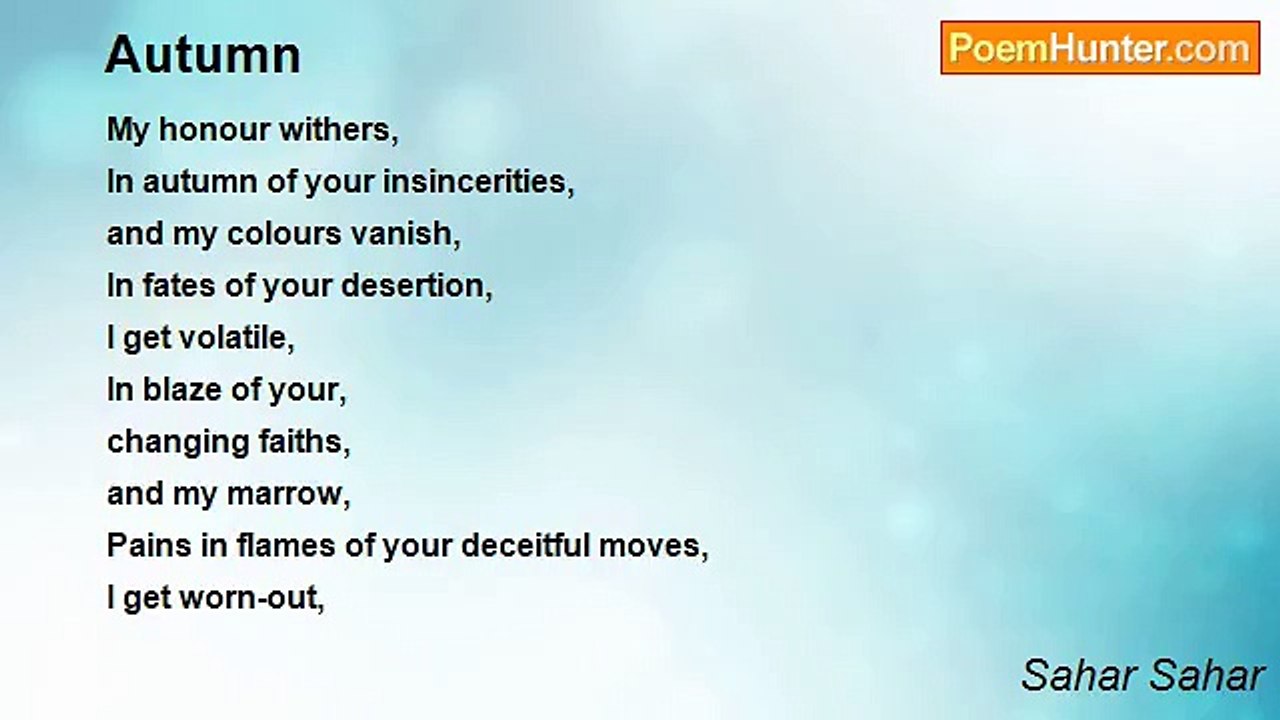 Autumn

PoemHunter.com

My honour withers,
In autumn of your insincerities,
and my colours vanish,
In fates of your desertion,
I get volatile,
In blaze of your,
changing faiths,
and my marrow,
Pains in flames of your deceitful moves,
I get worn-out,

Sahar Sahar